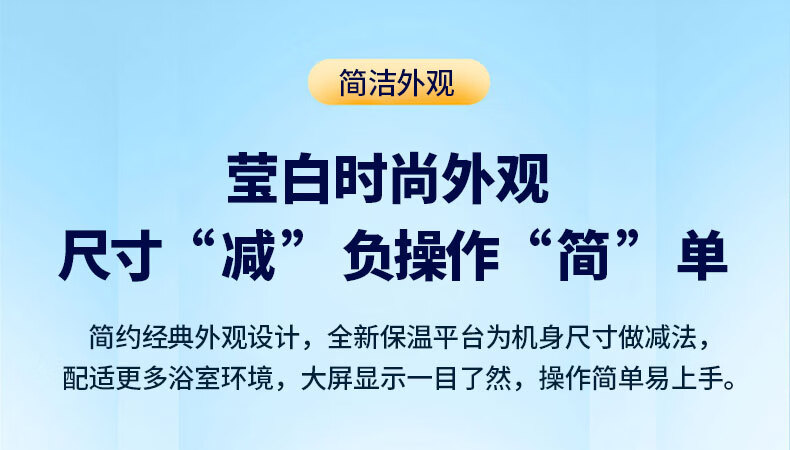 简洁外观

莹白时尚外观
尺寸“减”负操作“简”单

简约经典外观设计，全新保温平台为机身尺寸做减法，配适更多浴室环境，大屏显示一目了然，操作简单易上手。